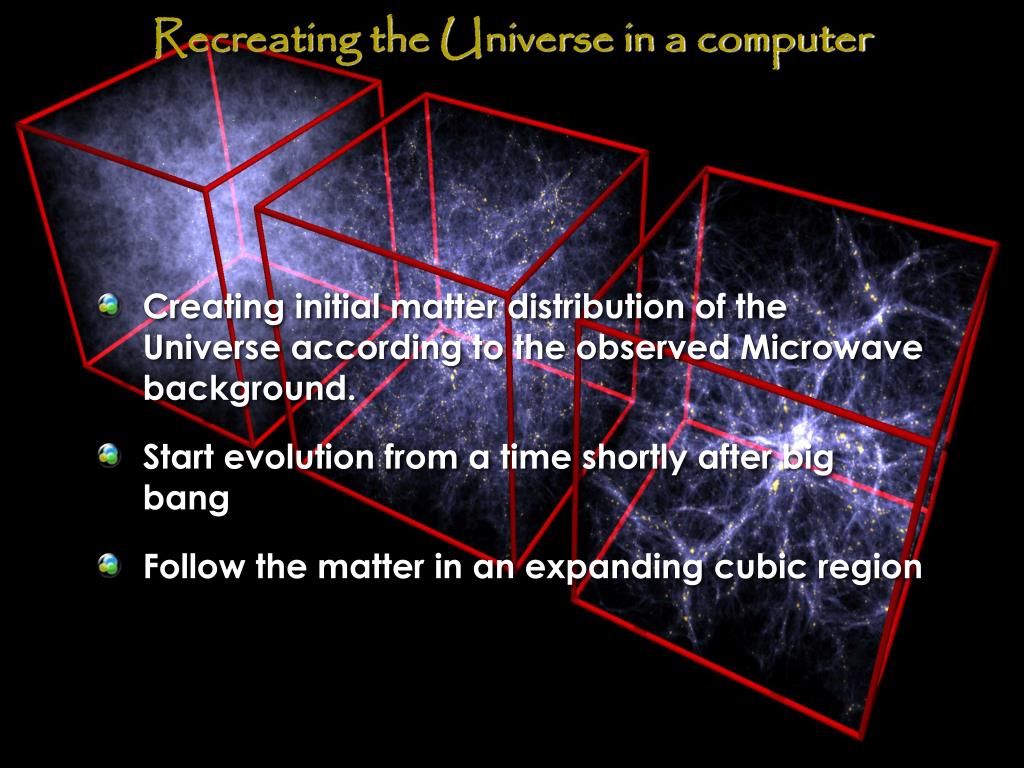 Recreating the Universe in a computer

Creating initial matter distribution of the Universe according to the observed Microwave background.

Start evolution from a time shortly after big bang

Follow the matter in an expanding cubic region